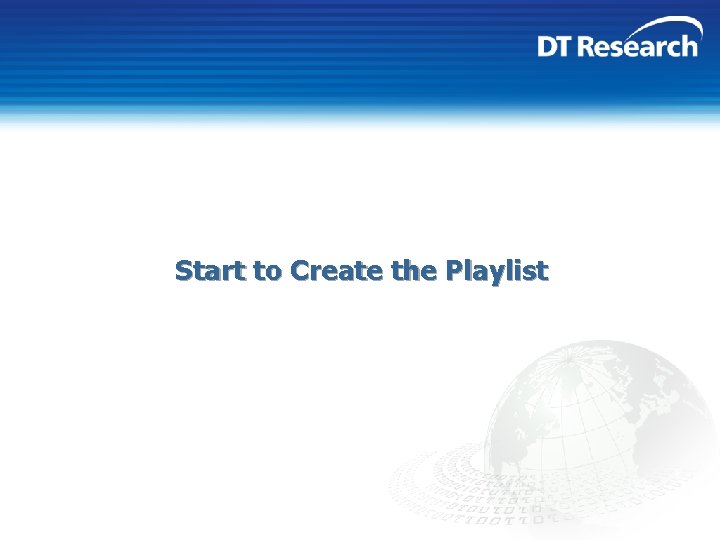 DT Research

Start to Create the Playlist